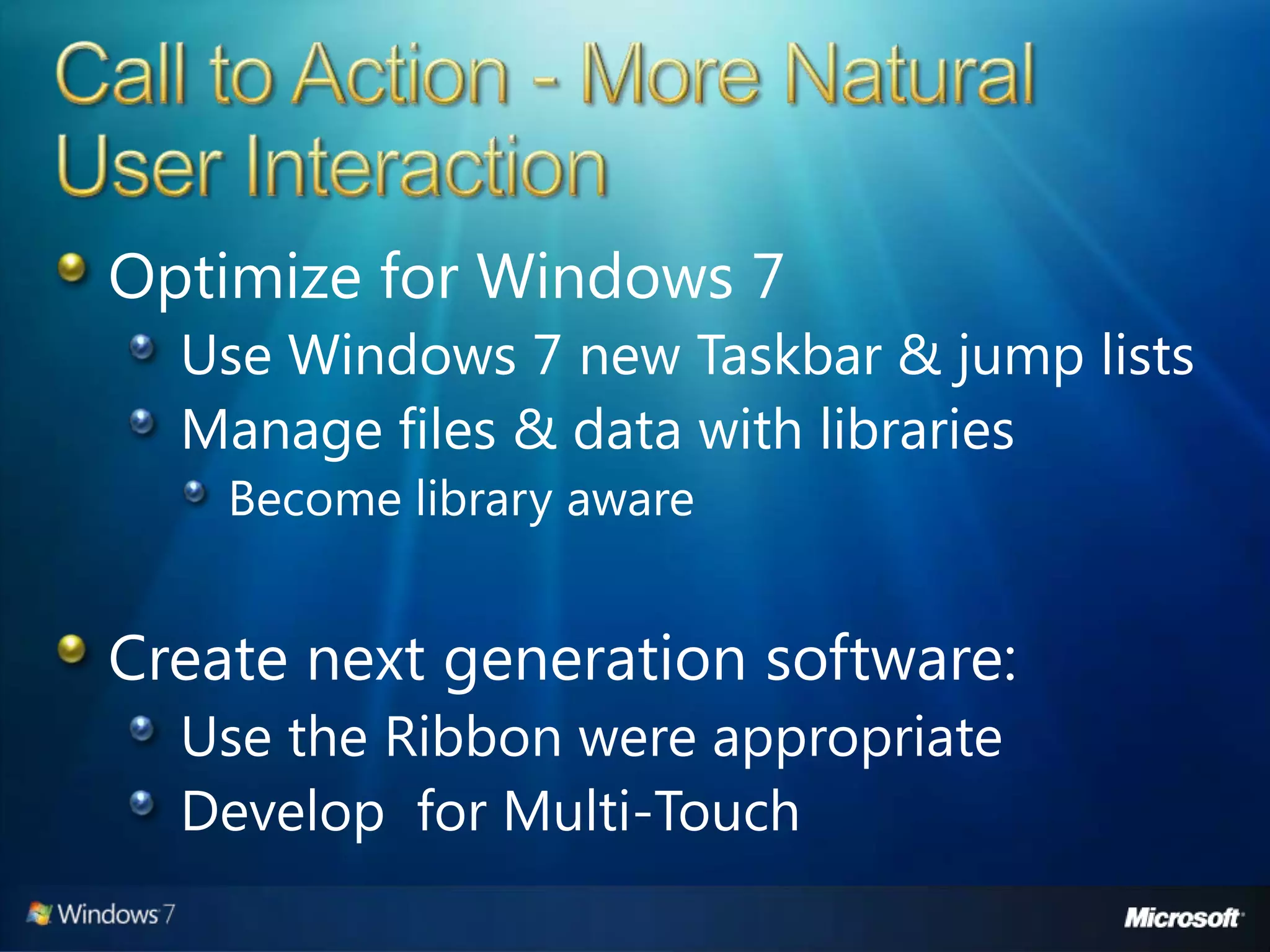 Call to Action - More Natural User Interaction

Optimize for Windows 7

Use Windows 7 new Taskbar & jump lists

Manage files & data with libraries

Become library aware

Create next generation software:

Use the Ribbon were appropriate

Develop  for Multi-Touch

Windows 7

Microsoft